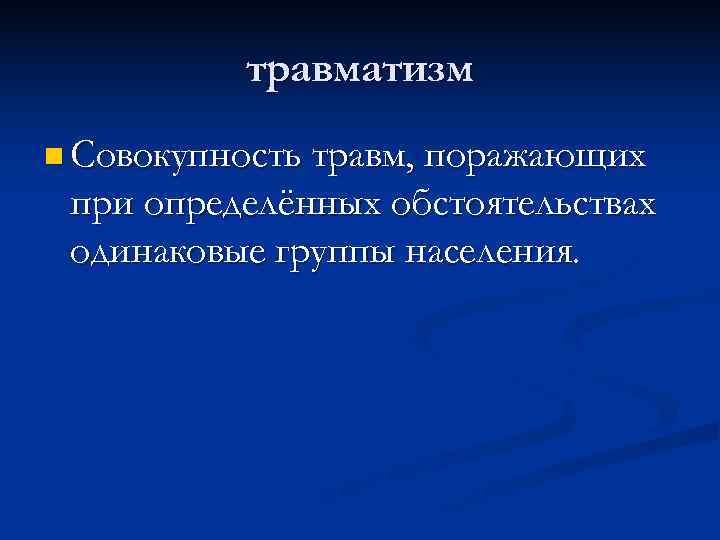 травматизм

Совокупность травм, поражающих при определённых обстоятельствах одинаковые группы населения.